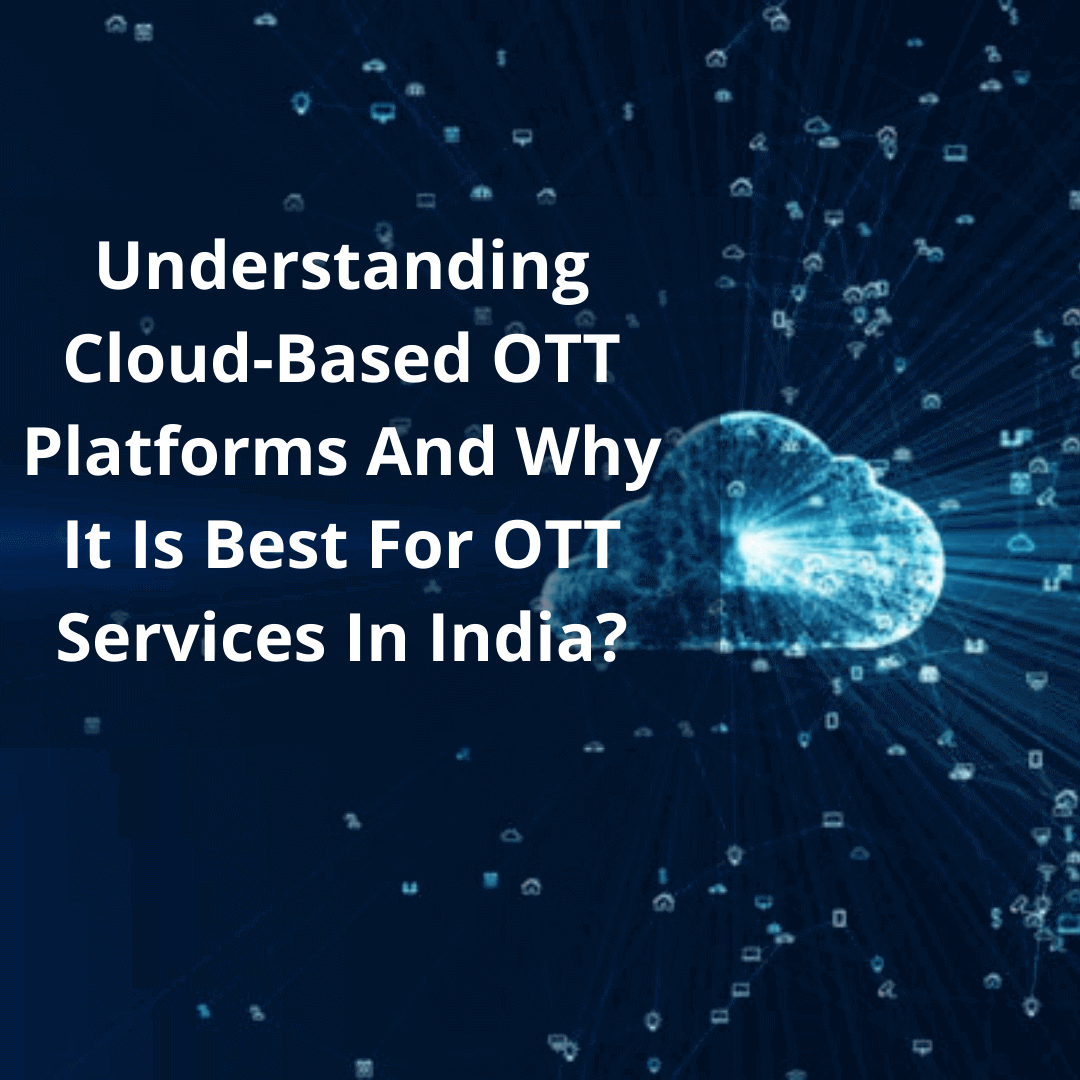 Understanding Cloud-Based OTT Platforms And Why It Is Best For OTT Services In India?